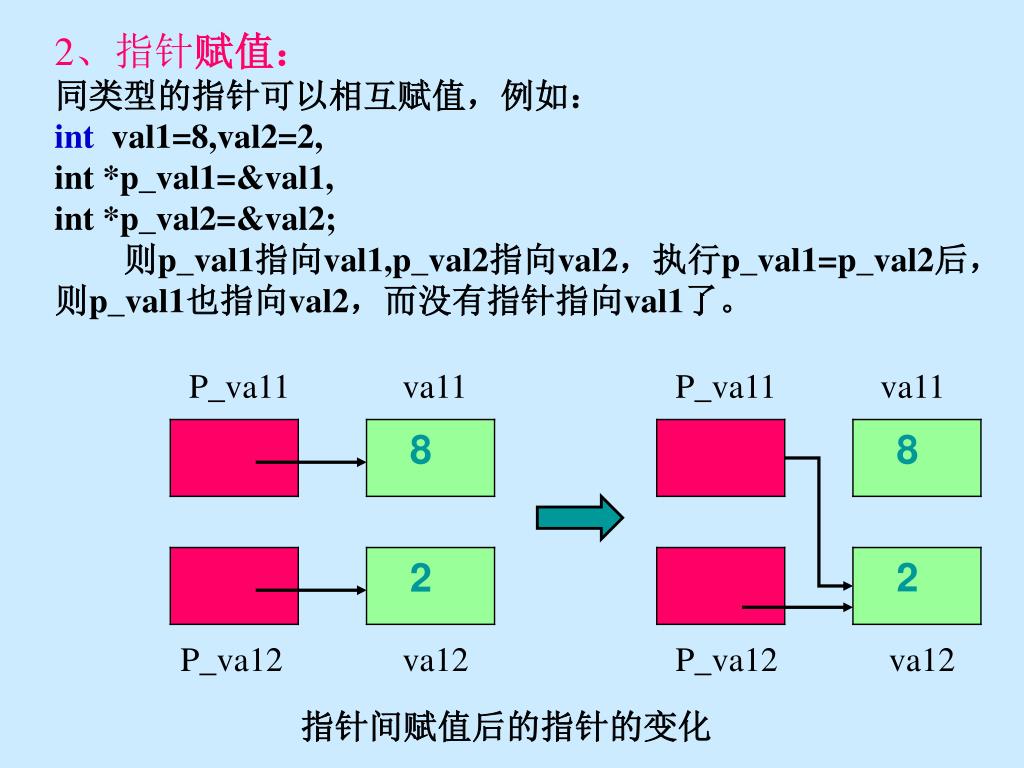 2、指针赋值：
同类型的指针可以相互赋值，例如：
int val1=8,val2=2,
int *p_val1=&val1,
int *p_val2=&val2;

则p_val1指向val1,p_val2指向val2，执行p_val1=p_val2后，则p_val1也指向val2，而没有指针指向val1了。

P_va11
va11
8
2
P_va12
va12

P_va11
va11
8
2
P_va12
va12

指针间赋值后的指针的变化